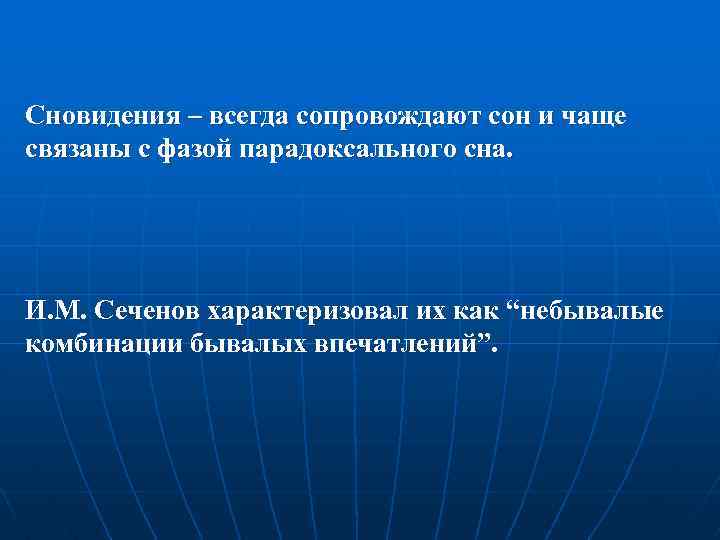 Сновидения – всегда сопровождают сон и чаще связаны с фазой парадоксального сна.

И.М. Сеченов характеризовал их как “небывалые комбинации бывалых впечатлений”.